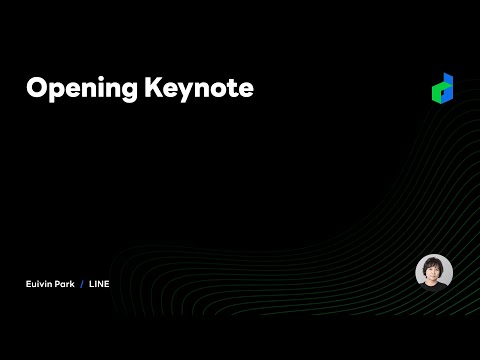 Opening Keynote

Euivin Park / LINE